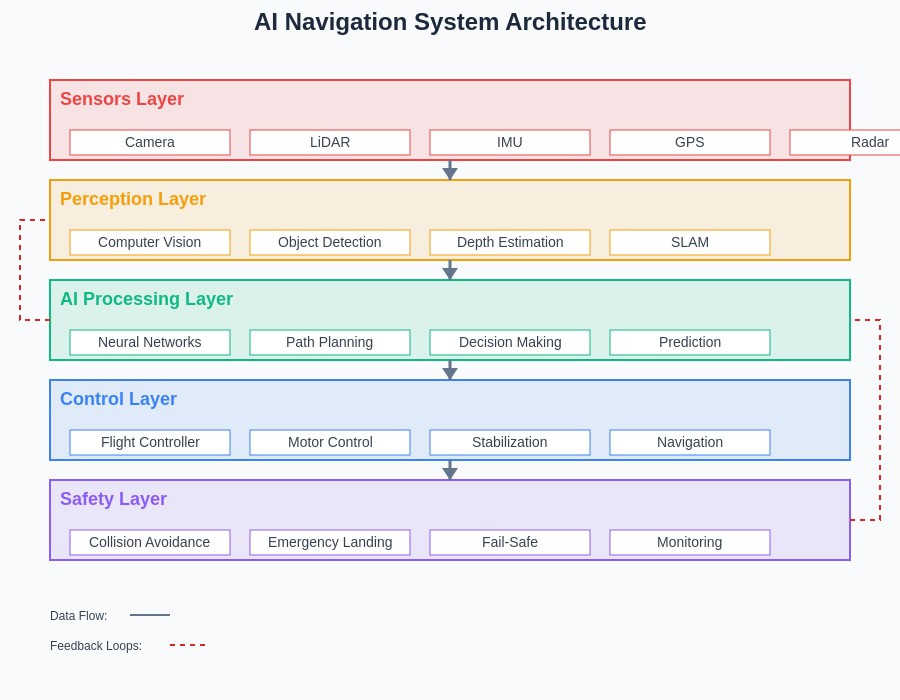 AI Navigation System Architecture

Sensors Layer

Camera
LiDAR
IMU
GPS
Radar

Perception Layer

Computer Vision
Object Detection
Depth Estimation
SLAM

AI Processing Layer

Neural Networks
Path Planning
Decision Making
Prediction

Control Layer

Flight Controller
Motor Control
Stabilization
Navigation

Safety Layer

Collision Avoidance
Emergency Landing
Fail-Safe
Monitoring

Data Flow:

Feedback Loops: